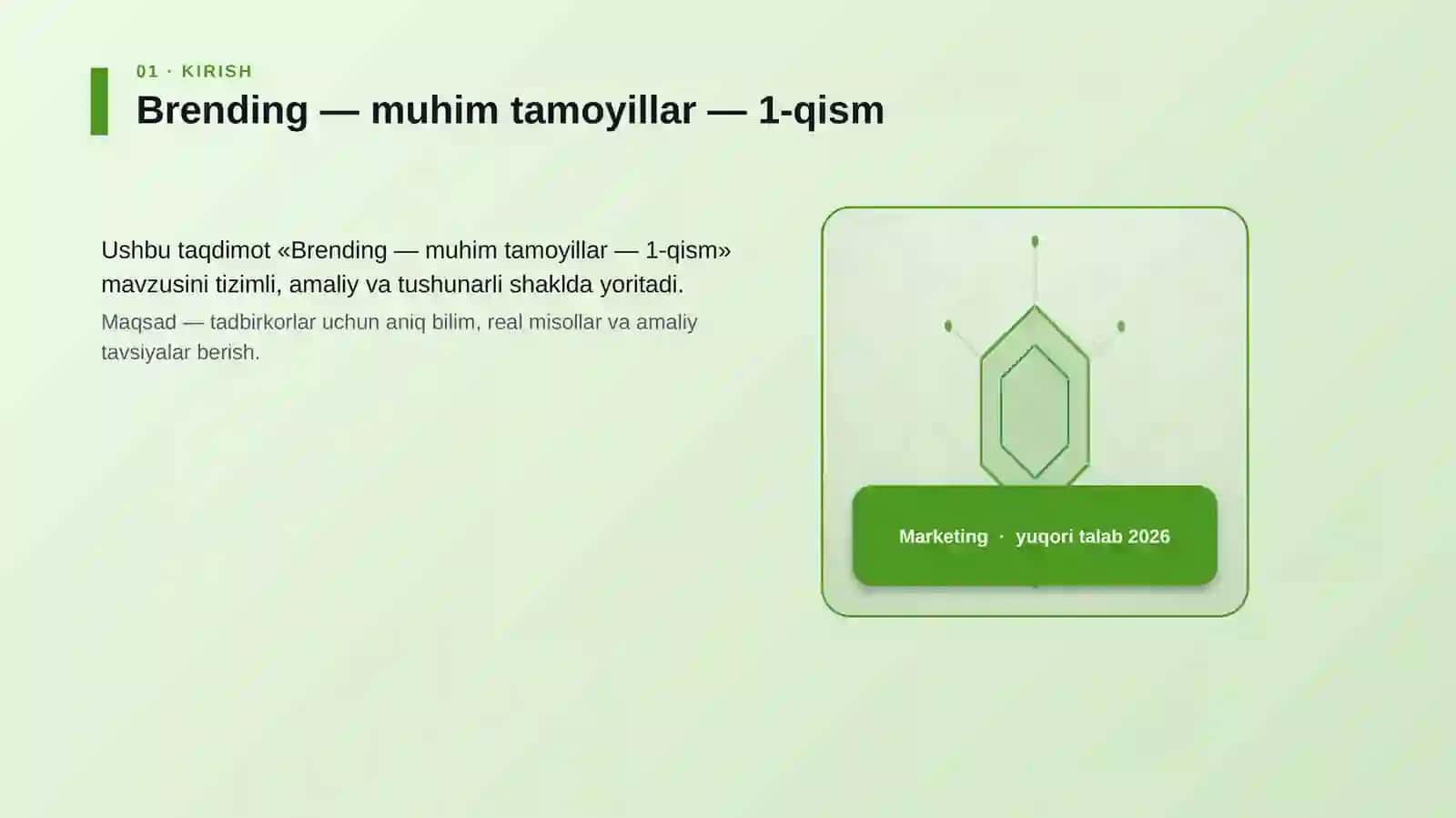 01 · KIRISH

Brending — muhim tamoyillar — 1-qism

Ushbu taqdimot «Brending — muhim tamoyillar — 1-qism» mavzusini tizimli, amaliy va tushunarli shaklda yoritadi.

Maqsad — tadbirkorlar uchun aniq bilim, real misollar va amaliy tavsiyalar berish.

Marketing · yuqori talab 2026